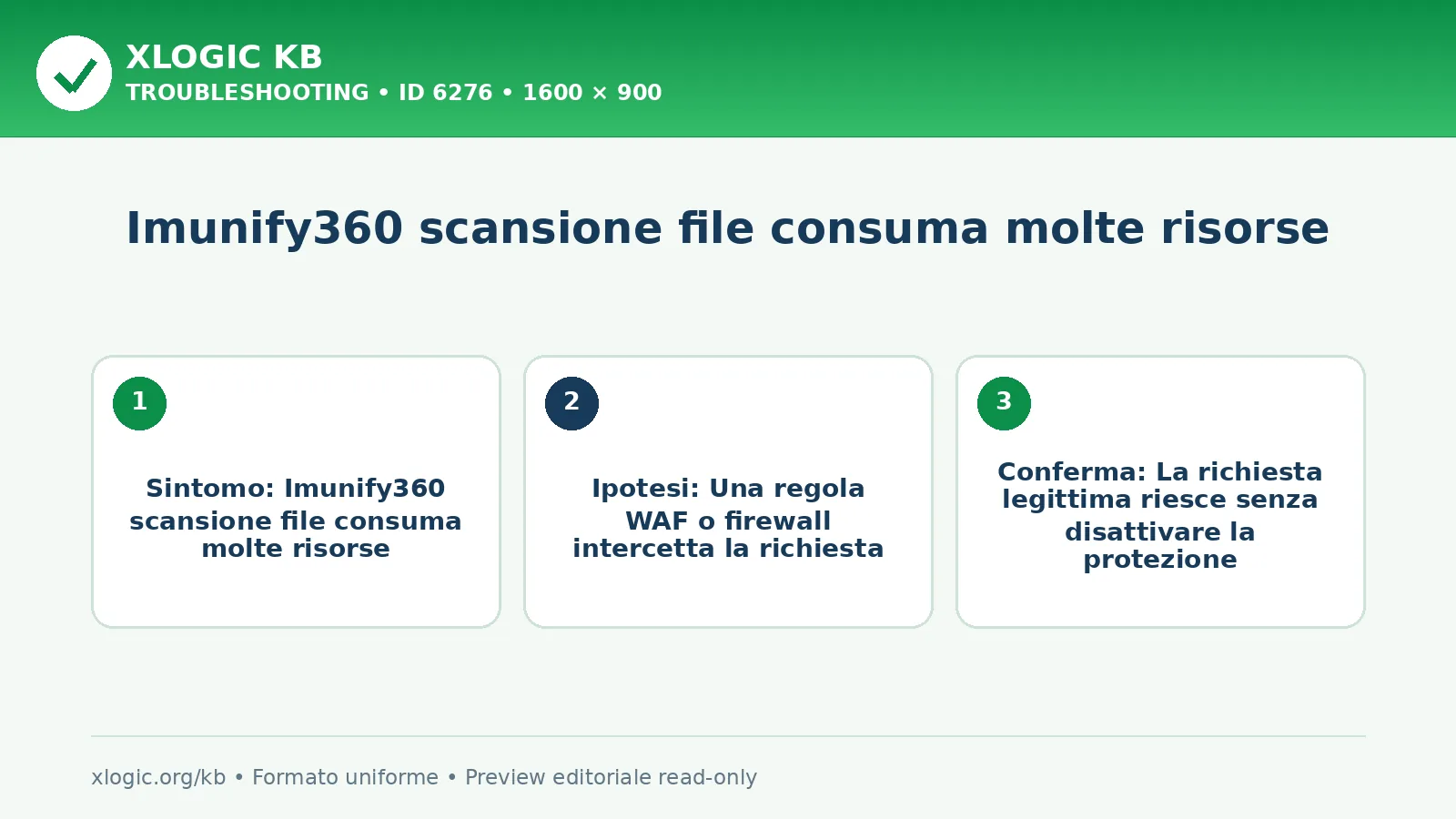 XLOGIC KB
TROUBLESHOOTING • ID 6276 • 1600 × 900

Imunify360 scansione file consuma molte risorse

1

Sintomo: Imunify360 scansione file consuma molte risorse

2

Ipotesi: Una regola WAF o firewall intercetta la richiesta

3

Conferma: La richiesta legittima riesce senza disattivare la protezione

xlogic.org/kb • Formato uniforme • Preview editoriale read-only